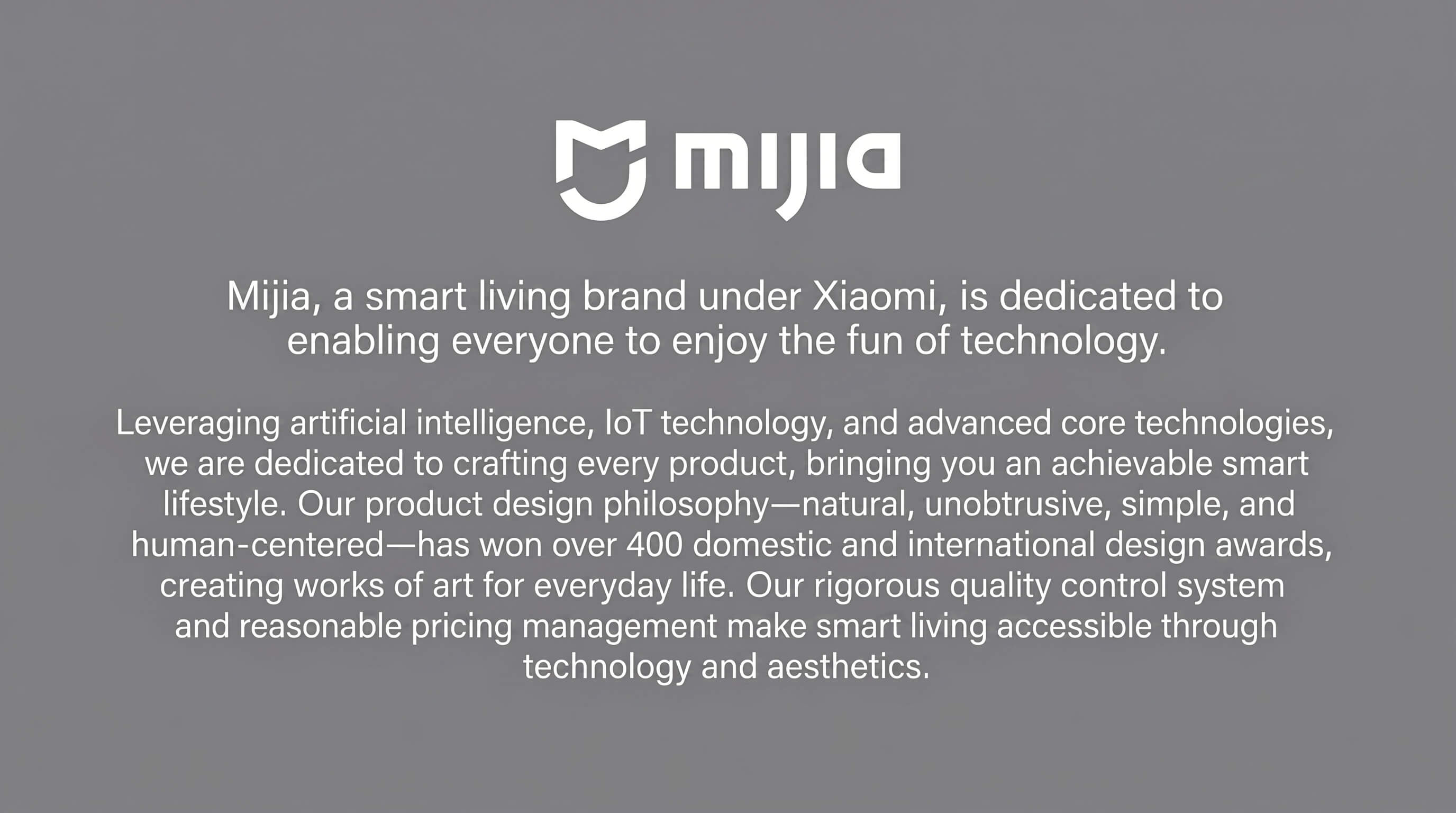 mijia

Mijia, a smart living brand under Xiaomi, is dedicated to enabling everyone to enjoy the fun of technology.

Leveraging artificial intelligence, IoT technology, and advanced core technologies, we are dedicated to crafting every product, bringing you an achievable smart lifestyle. Our product design philosophy—natural, unobtrusive, simple, and human-centered—has won over 400 domestic and international design awards, creating works of art for everyday life. Our rigorous quality control system and reasonable pricing management make smart living accessible through technology and aesthetics.